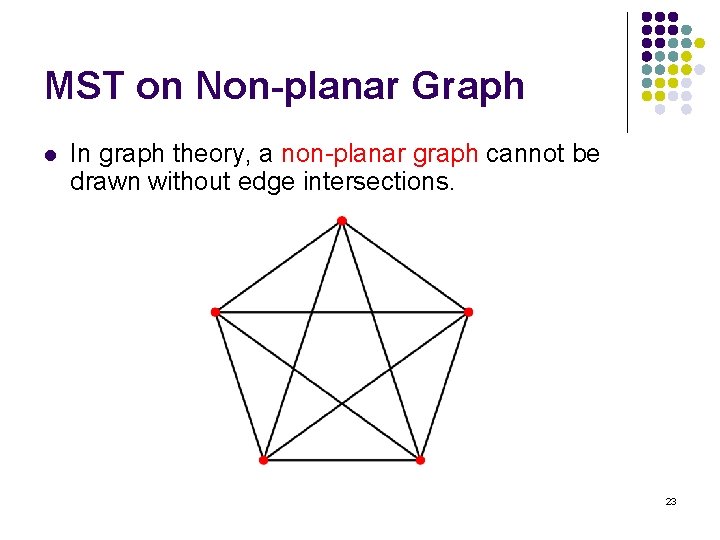 MST on Non-planar Graph

In graph theory, a non-planar graph cannot be drawn without edge intersections.

23